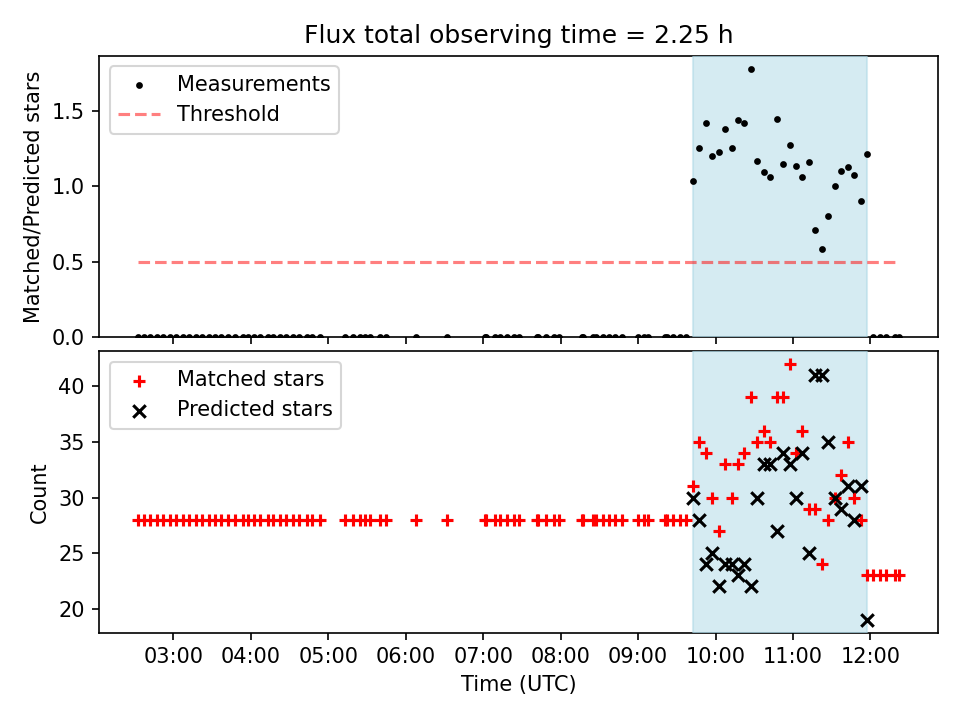 Flux total observing time = 2.25 h

Measurements
Threshold

Matched/Predicted stars

1.5
1.0
0.5
0.0

Matched stars
Predicted stars

Count

40
35
30
25
20

03:00 04:00 05:00 06:00 07:00 08:00 09:00 10:00 11:00 12:00

Time (UTC)